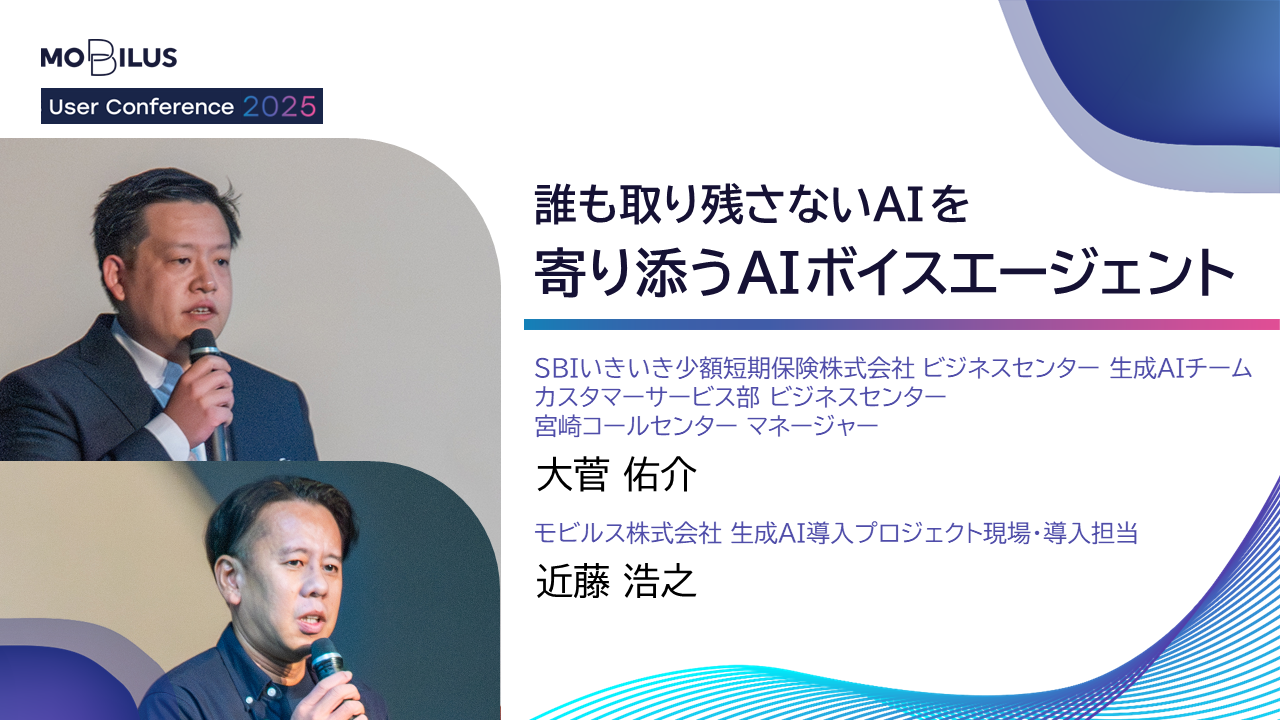 MOBILUS
User Conference 2025

誰も取り残さないAIを
寄り添うAIボイスエージェント

SBIいきいき少額短期保険株式会社 ビジネスセンター 生成AIチーム
カスタマーサービス部 ビジネスセンター
宮崎コールセンター マネージャー
大菅 佑介

モビルス株式会社 生成AI導入プロジェクト現場・導入担当
近藤 浩之